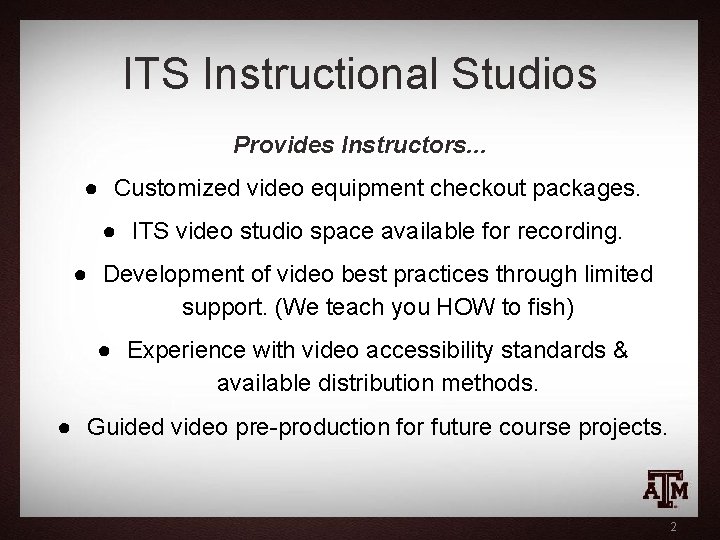 ITS Instructional Studios

Provides Instructors...

• Customized video equipment checkout packages.

• ITS video studio space available for recording.

• Development of video best practices through limited support. (We teach you HOW to fish)

• Experience with video accessibility standards & available distribution methods.

• Guided video pre-production for future course projects.

ATM

2